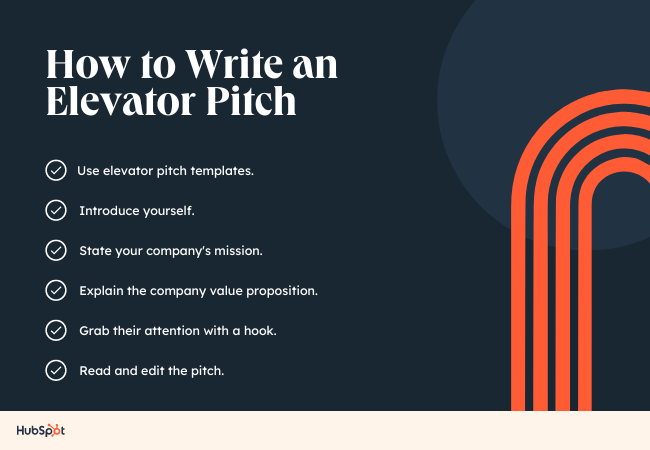 How to Write an Elevator Pitch

Use elevator pitch templates.

Introduce yourself.

State your company's mission.

Explain the company value proposition.

Grab their attention with a hook.

Read and edit the pitch.

HubSpot